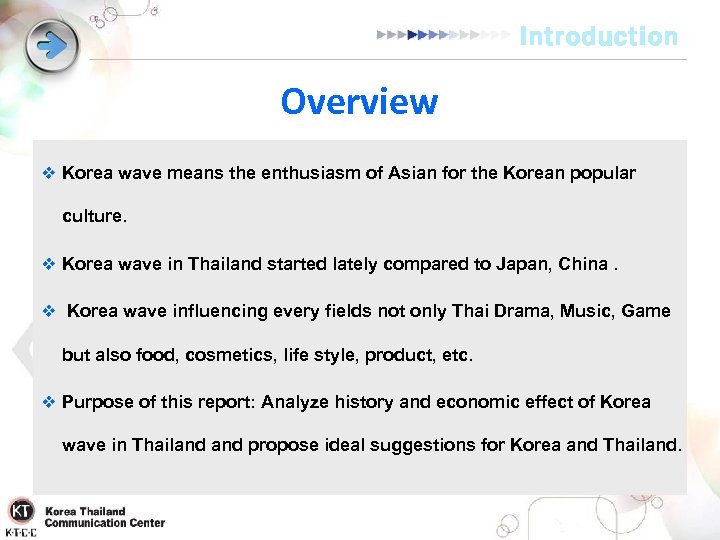 Introduction

Overview

❖ Korea wave means the enthusiasm of Asian for the Korean popular culture.

❖ Korea wave in Thailand started lately compared to Japan, China .

❖ Korea wave influencing every fields not only Thai Drama, Music, Game but also food, cosmetics, life style, product, etc.

❖ Purpose of this report: Analyze history and economic effect of Korea wave in Thailand and propose ideal suggestions for Korea and Thailand.

KT
K·T·C·C
Korea Thailand
Communication Center